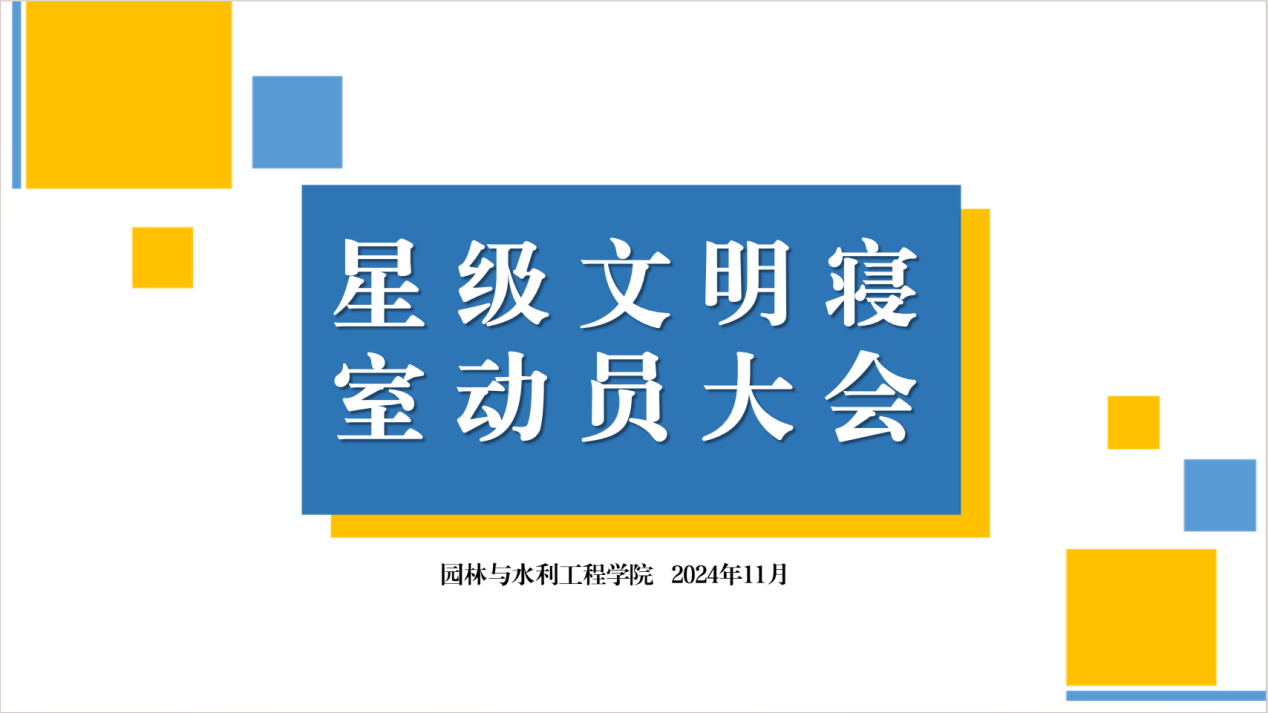 星级文明寝室动员大会

园林与水利工程学院 2024年11月